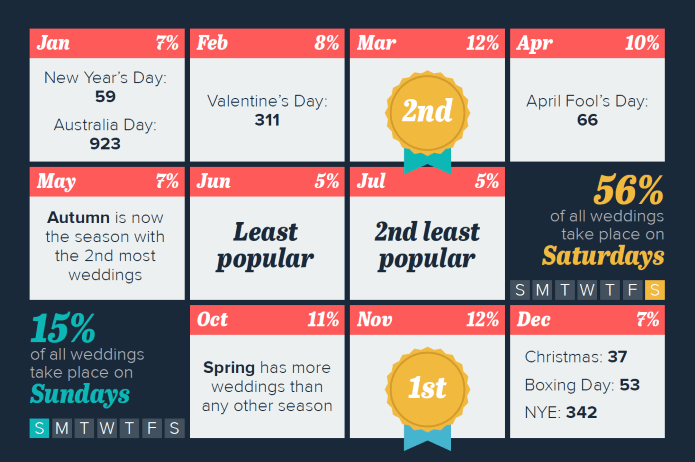 Jan 7%

New Year's Day: 59

Australia Day: 923

Feb 8%

Valentine's Day: 311

Mar 12%

2nd

Apr 10%

April Fool's Day: 66

May 7%

Autumn is now the season with the 2nd most weddings

Jun 5%

Least popular

Jul 5%

2nd least popular

56%
of all weddings take place on
Saturdays

S M T W T F S

15%
of all weddings take place on
Sundays

S M T W T F S

Oct 11%

Spring has more weddings than any other season

Nov 12%

1st

Dec 7%

Christmas: 37

Boxing Day: 53

NYE: 342